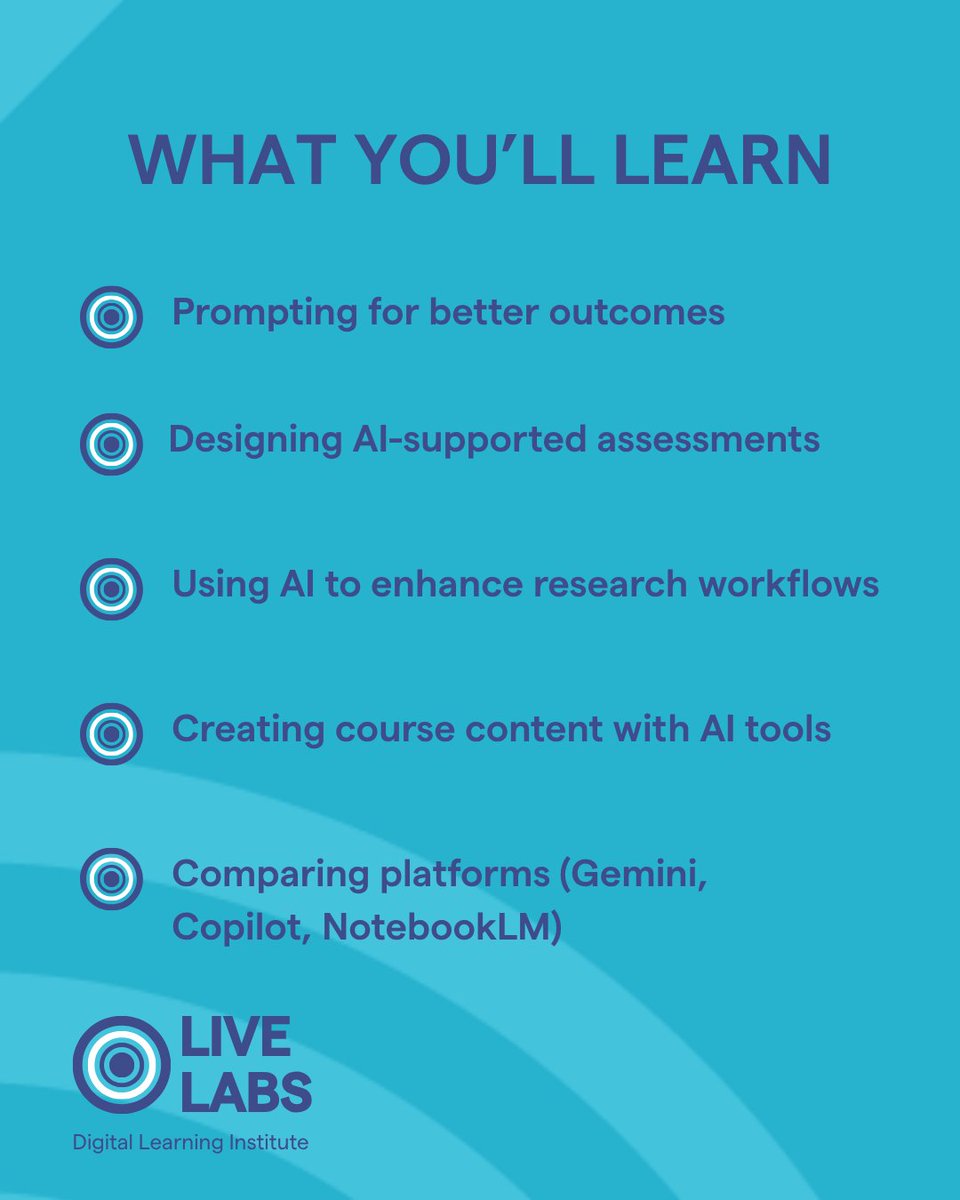 WHAT YOU'LL LEARN

Prompting for better outcomes

Designing AI-supported assessments

Using AI to enhance research workflows

Creating course content with AI tools

Comparing platforms (Gemini, Copilot, NotebookLM)

LIVE LABS
Digital Learning Institute